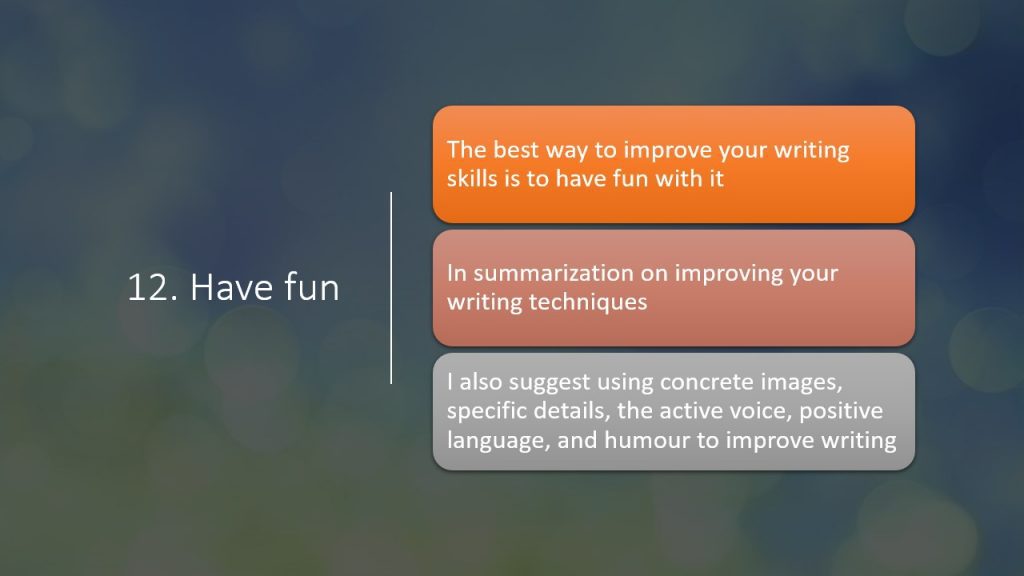 12. Have fun

The best way to improve your writing skills is to have fun with it

In summarization on improving your writing techniques

I also suggest using concrete images, specific details, the active voice, positive language, and humour to improve writing